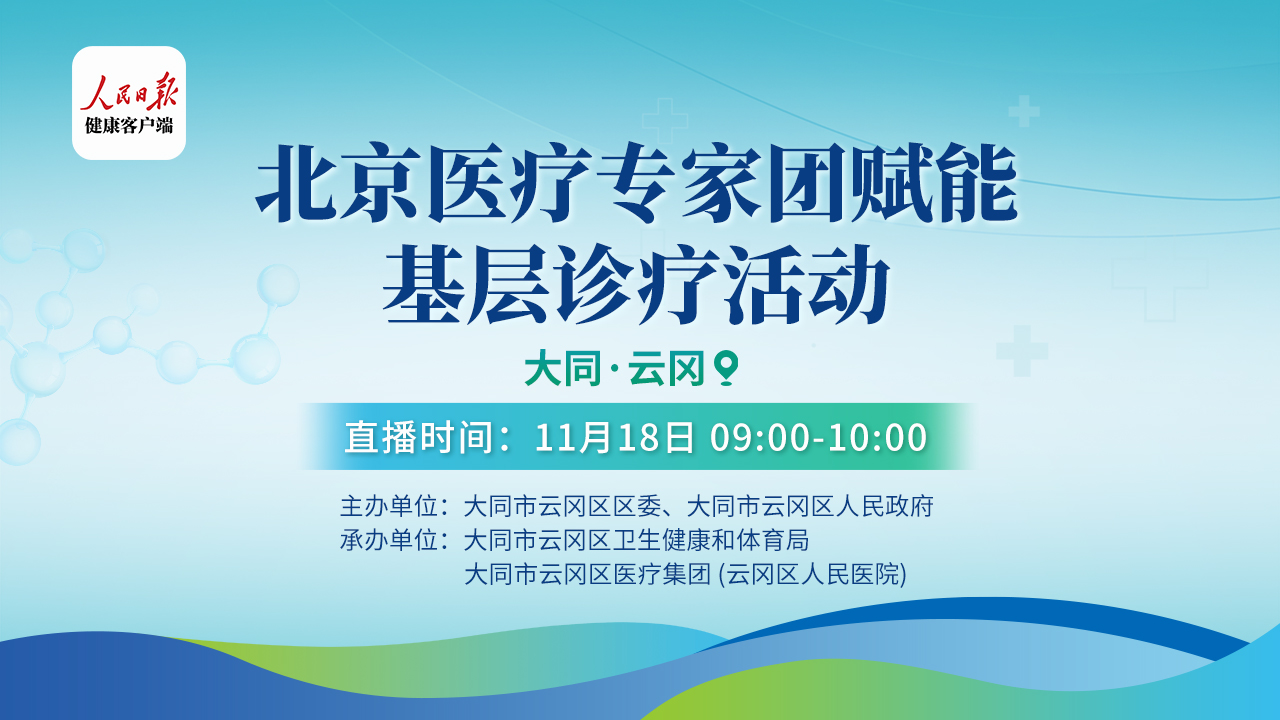 人民日报
健康客户端

北京医疗专家团赋能
基层诊疗活动

大同·云冈

直播时间：11月18日 09:00-10:00

主办单位：大同市云冈区区委、大同市云冈区人民政府
承办单位：大同市云冈区卫生健康和体育局
大同市云冈区医疗集团 (云冈区人民医院)